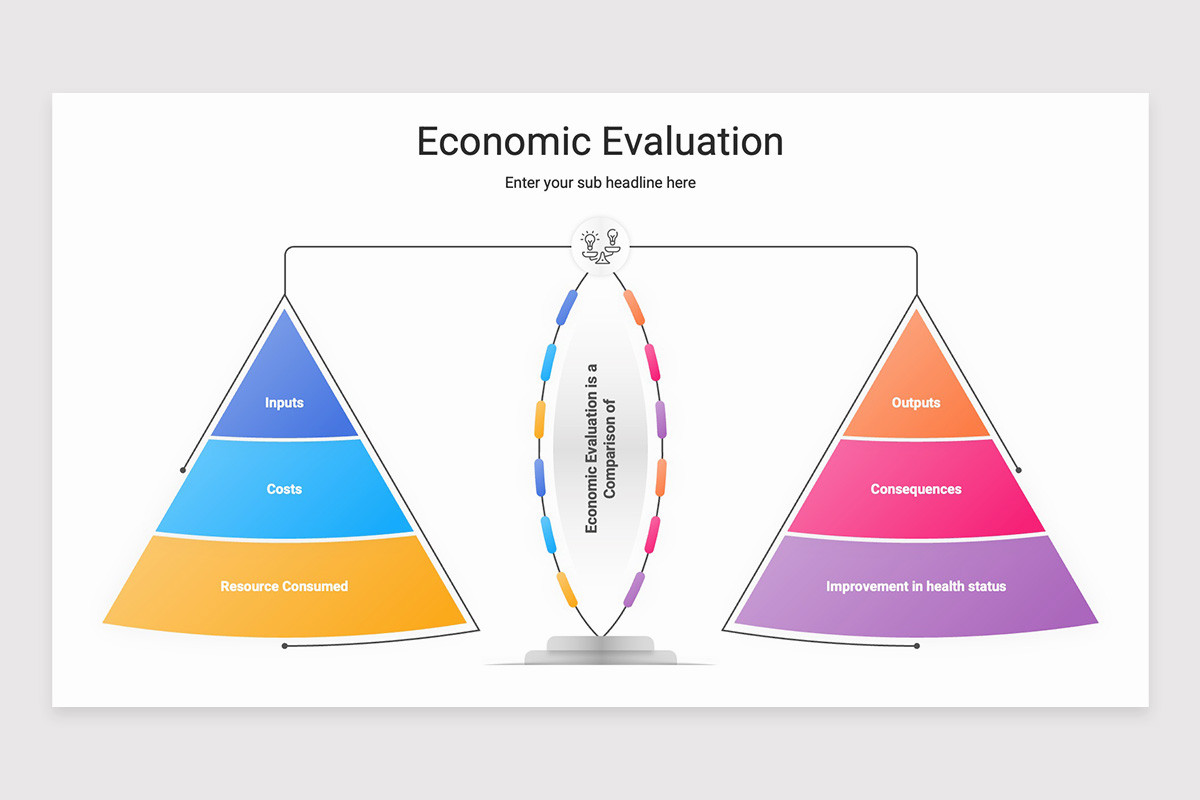 Economic Evaluation

Enter your sub headline here

Inputs

Costs

Resource Consumed

Economic Evaluation is a Comparison of

Outputs

Consequences

Improvement in health status